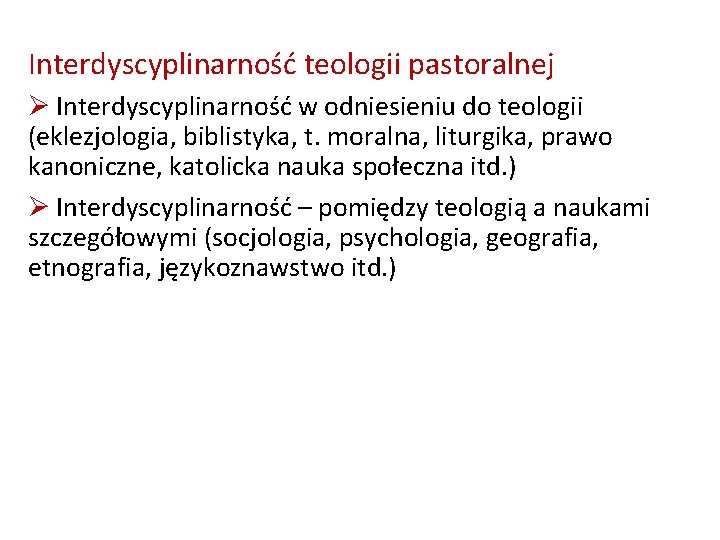 Interdyscyplinarność teologii pastoralnej

➢ Interdyscyplinarność w odniesieniu do teologii (eklezjologia, biblistyka, t. moralna, liturgika, prawo kanoniczne, katolicka nauka społeczna itd.)

➢ Interdyscyplinarność – pomiędzy teologią a naukami szczegółowymi (socjologia, psychologia, geografia, etnografia, językoznawstwo itd.)